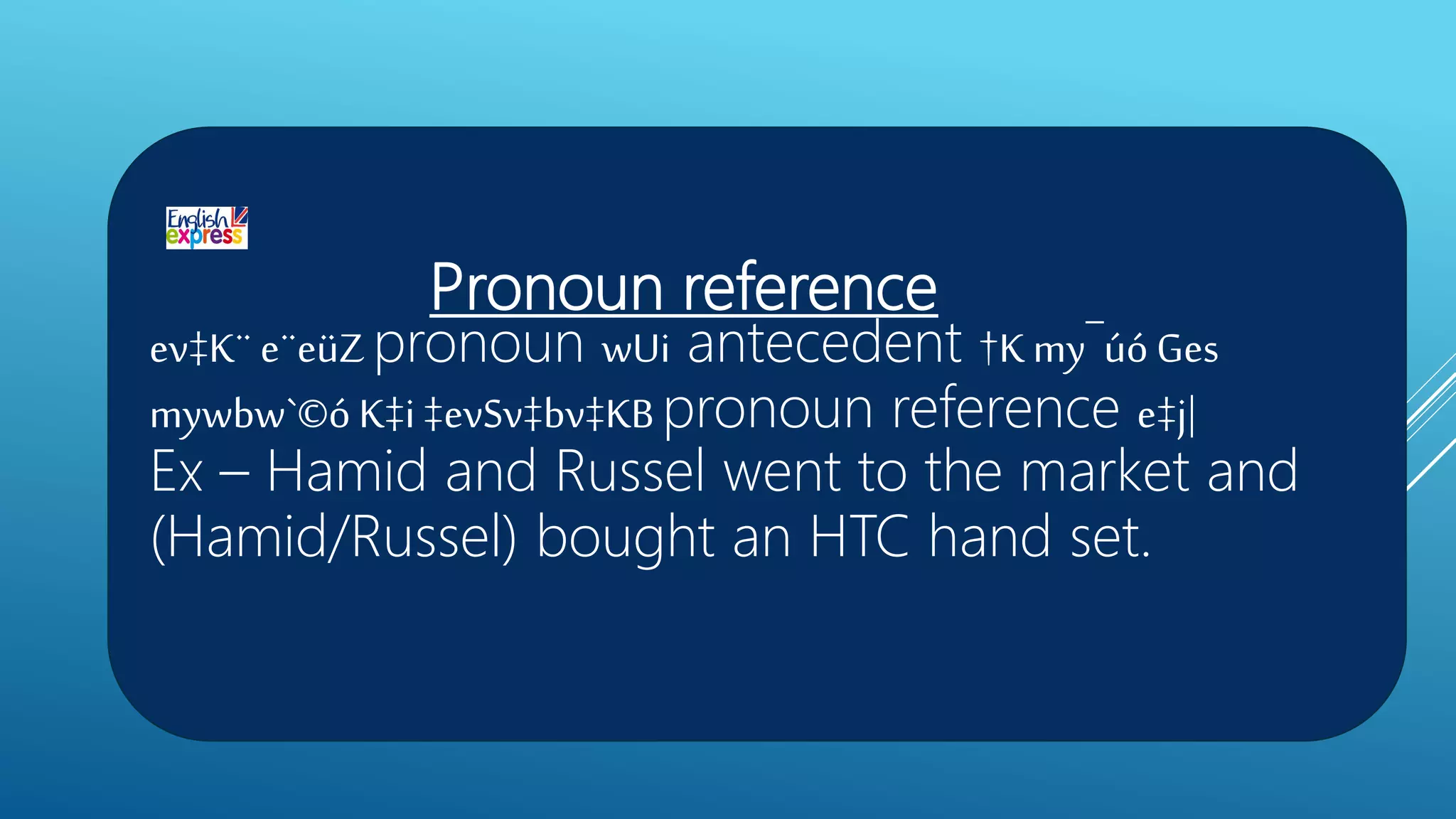 English express

Pronoun reference

ev‡K¨ e¨eüZ pronoun wUi antecedent †K my¯úó Ges mywbw`©ó K‡i ‡evSv‡bv‡KB pronoun reference e‡j|
Ex – Hamid and Russel went to the market and (Hamid/Russel) bought an HTC hand set.